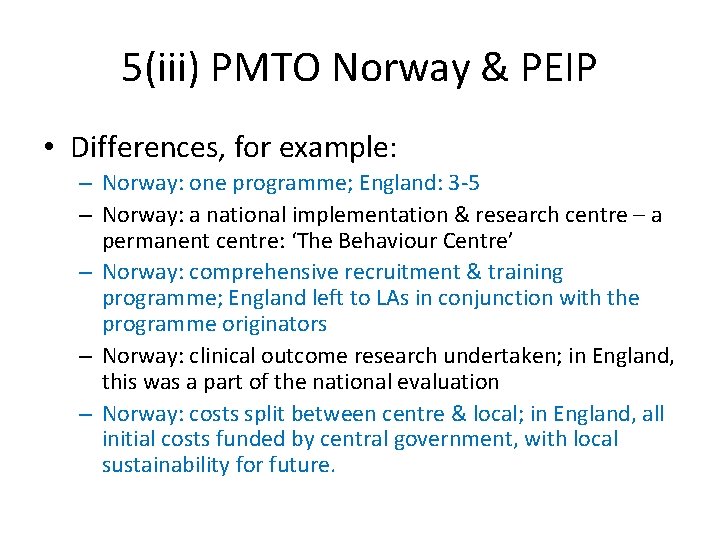 5(iii) PMTO Norway & PEIP

• Differences, for example:
– Norway: one programme; England: 3-5
– Norway: a national implementation & research centre – a permanent centre: ‘The Behaviour Centre’
– Norway: comprehensive recruitment & training programme; England left to LAs in conjunction with the programme originators
– Norway: clinical outcome research undertaken; in England, this was a part of the national evaluation
– Norway: costs split between centre & local; in England, all initial costs funded by central government, with local sustainability for future.